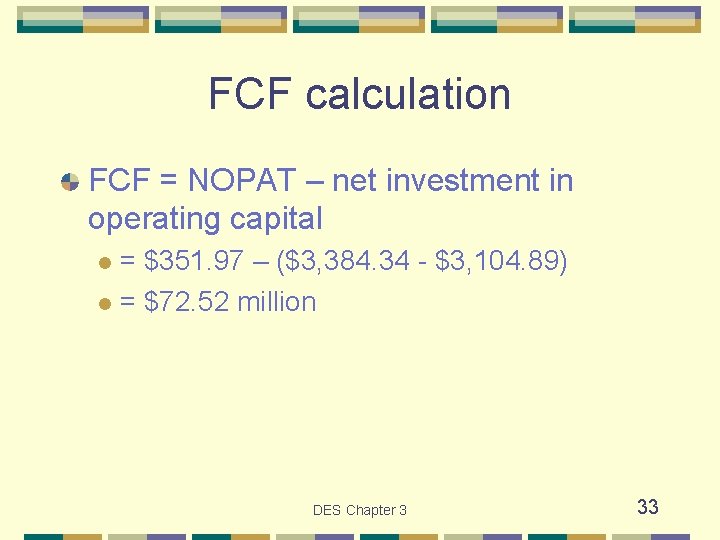 FCF calculation

FCF = NOPAT – net investment in operating capital

= \$351.97 – (\$3,384.34 - \$3,104.89)

= \$72.52 million

DES Chapter 3

33